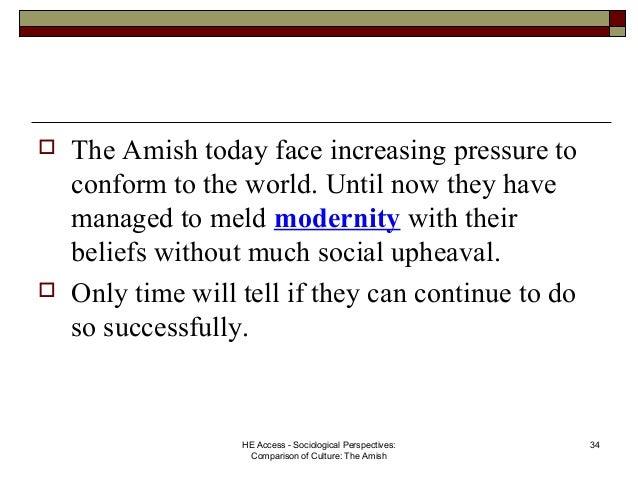 The Amish today face increasing pressure to conform to the world. Until now they have managed to meld modernity with their beliefs without much social upheaval.

Only time will tell if they can continue to do so successfully.

HE Access - Sociological Perspectives: Comparison of Culture: The Amish

34